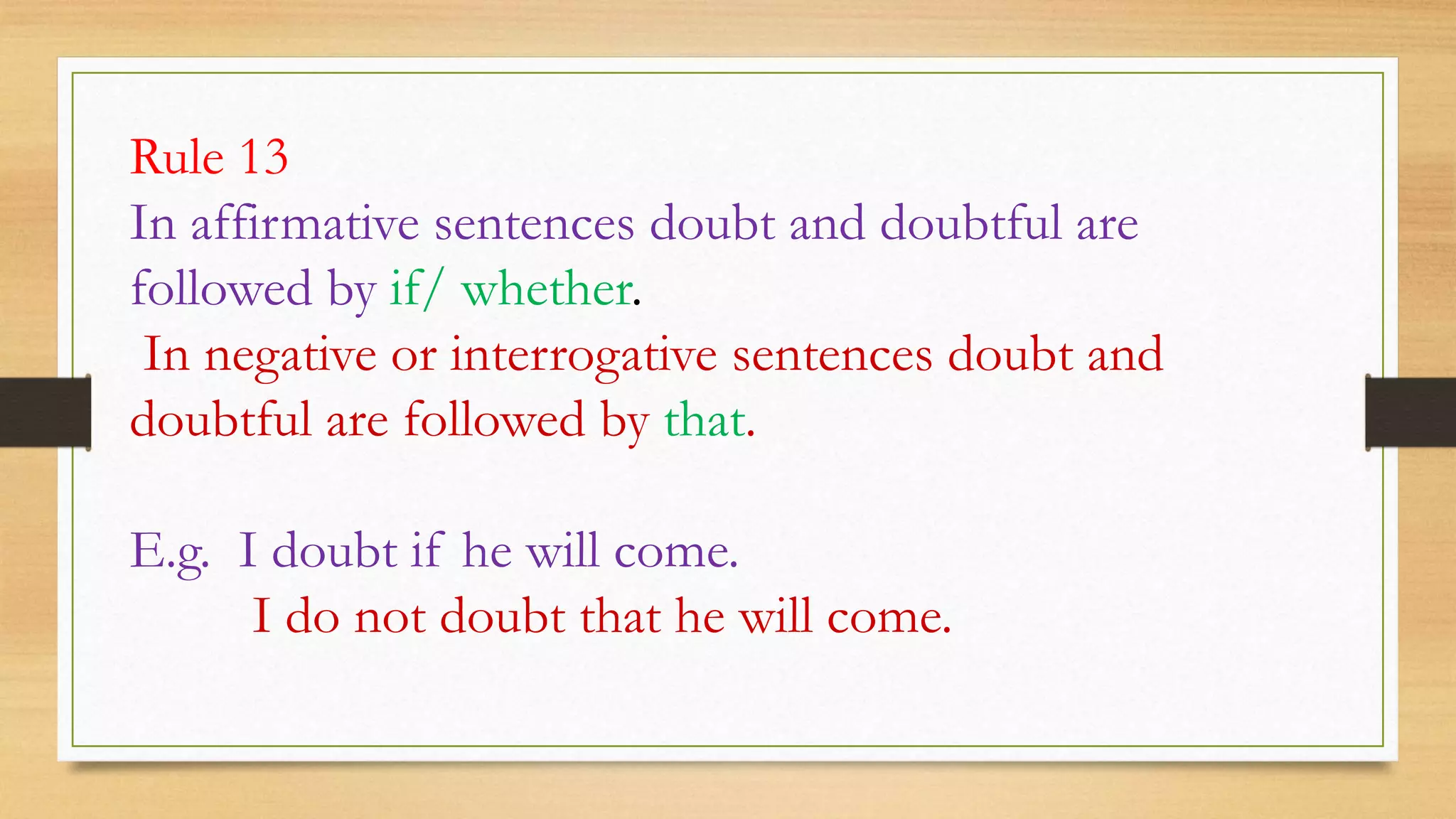 Rule 13
In affirmative sentences doubt and doubtful are followed by if/ whether.
In negative or interrogative sentences doubt and doubtful are followed by that.

E.g. I doubt if he will come.
I do not doubt that he will come.